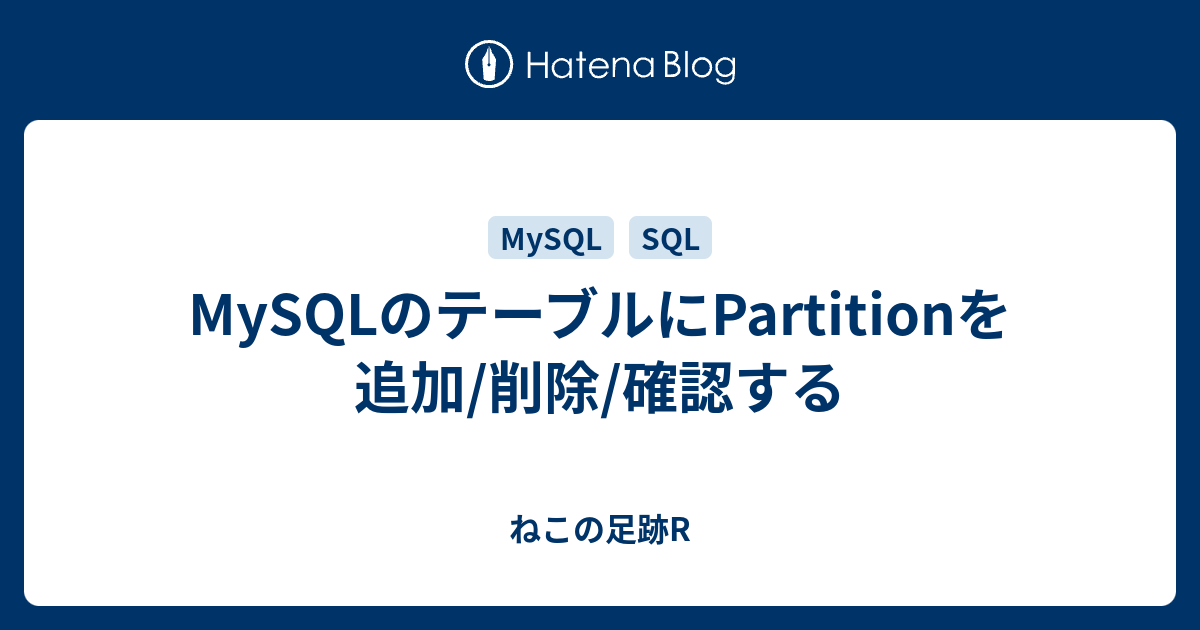 Hatena Blog

MySQL SQL

MySQLのテーブルにPartitionを追加/削除/確認する

ねこの足跡R